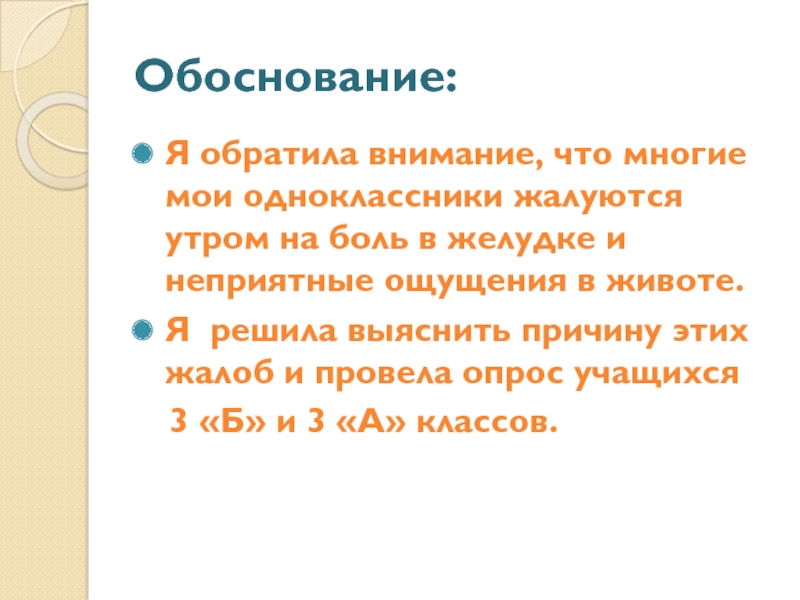 Обоснование:

Я обратила внимание, что многие мои одноклассники жалуются утром на боль в желудке и неприятные ощущения в животе.

Я решила выяснить причину этих жалоб и провела опрос учащихся
3 «Б» и 3 «А» классов.